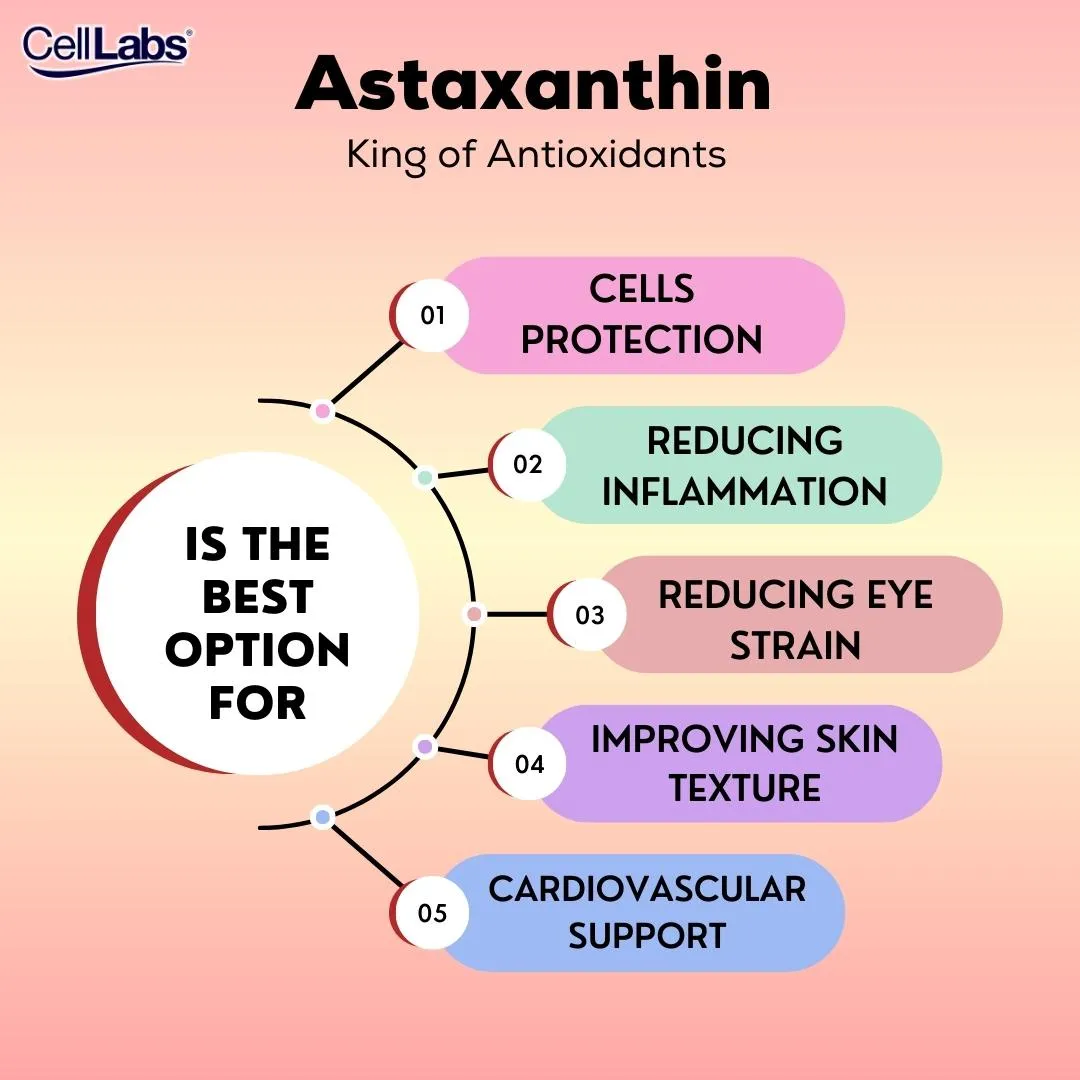 CellLabs®

Astaxanthin

King of Antioxidants

IS THE BEST OPTION FOR

01 CELLS PROTECTION

02 REDUCING INFLAMMATION

03 REDUCING EYE STRAIN

04 IMPROVING SKIN TEXTURE

05 CARDIOVASCULAR SUPPORT